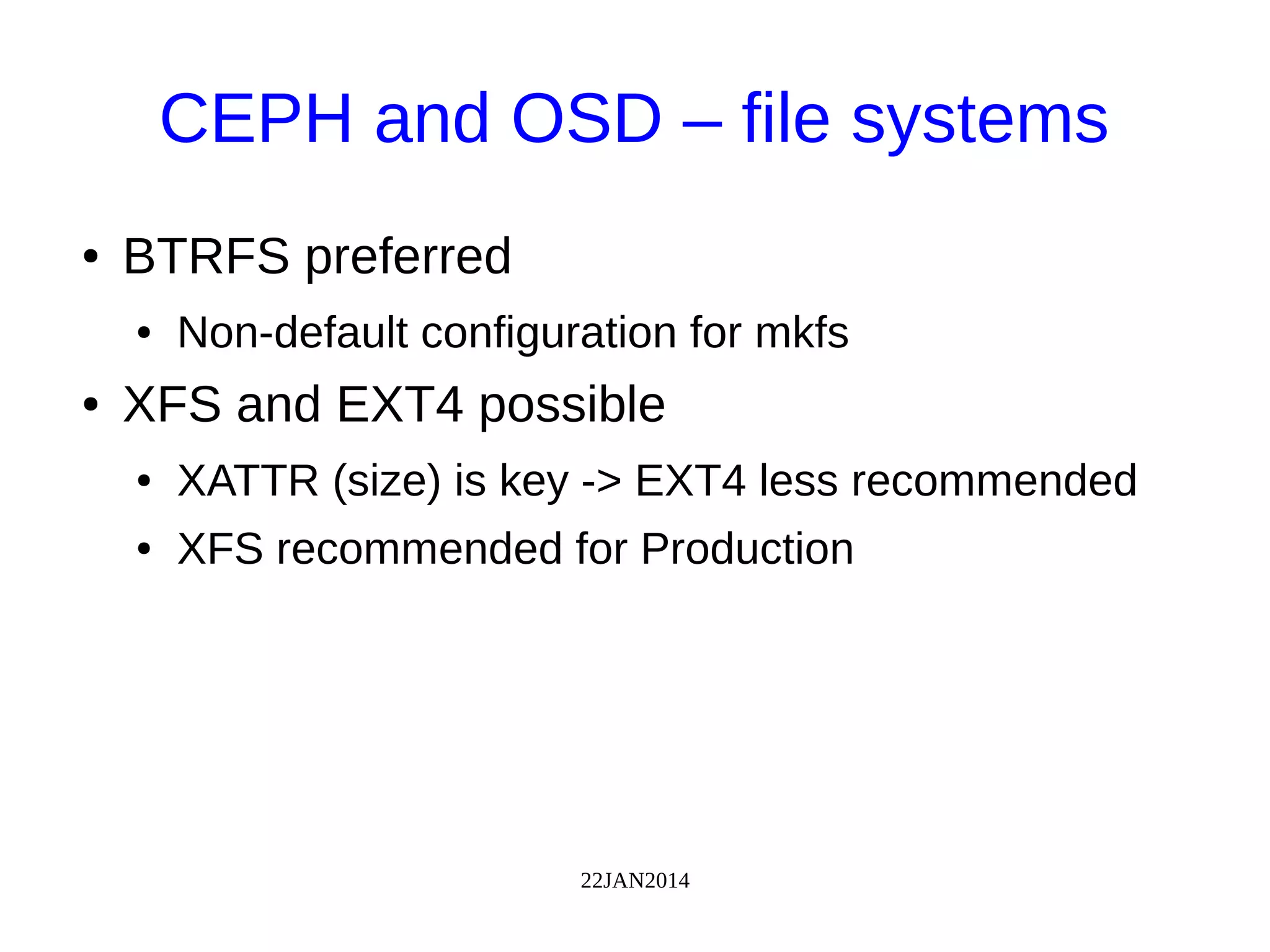 CEPH and OSD – file systems

• BTRFS preferred
  • Non-default configuration for mkfs
• XFS and EXT4 possible
  • XATTR (size) is key -> EXT4 less recommended
  • XFS recommended for Production

22JAN2014